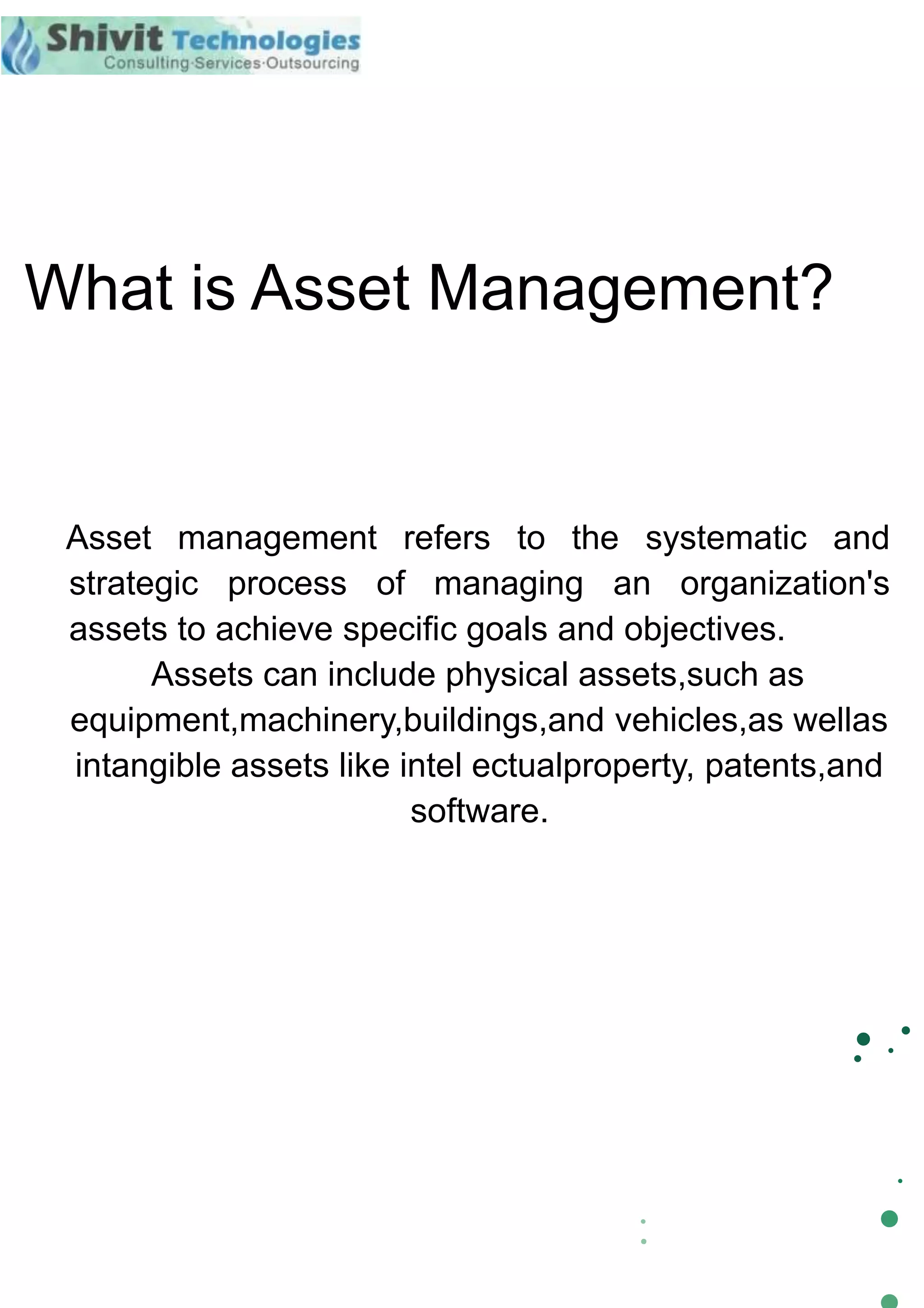 Shivit Technologies
Consulting·Services·Outsourcing

What is Asset Management?

Asset management refers to the systematic and strategic process of managing an organization's assets to achieve specific goals and objectives.

Assets can include physical assets,such as equipment,machinery,buildings,and vehicles,as wellas intangible assets like intel ectualproperty, patents,and software.